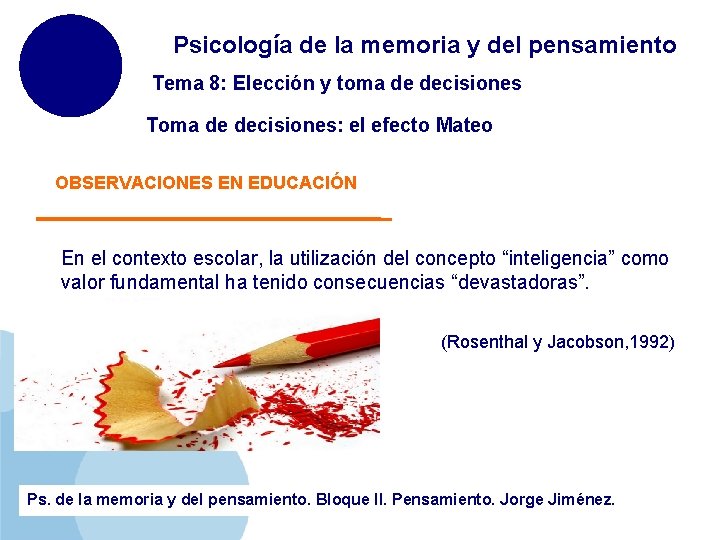 Psicología de la memoria y del pensamiento

Tema 8: Elección y toma de decisiones

Toma de decisiones: el efecto Mateo

OBSERVACIONES EN EDUCACIÓN

En el contexto escolar, la utilización del concepto “inteligencia” como valor fundamental ha tenido consecuencias “devastadoras”.

(Rosenthal y Jacobson,1992)

Ps. de la memoria y del pensamiento. Bloque II. Pensamiento. Jorge Jiménez.